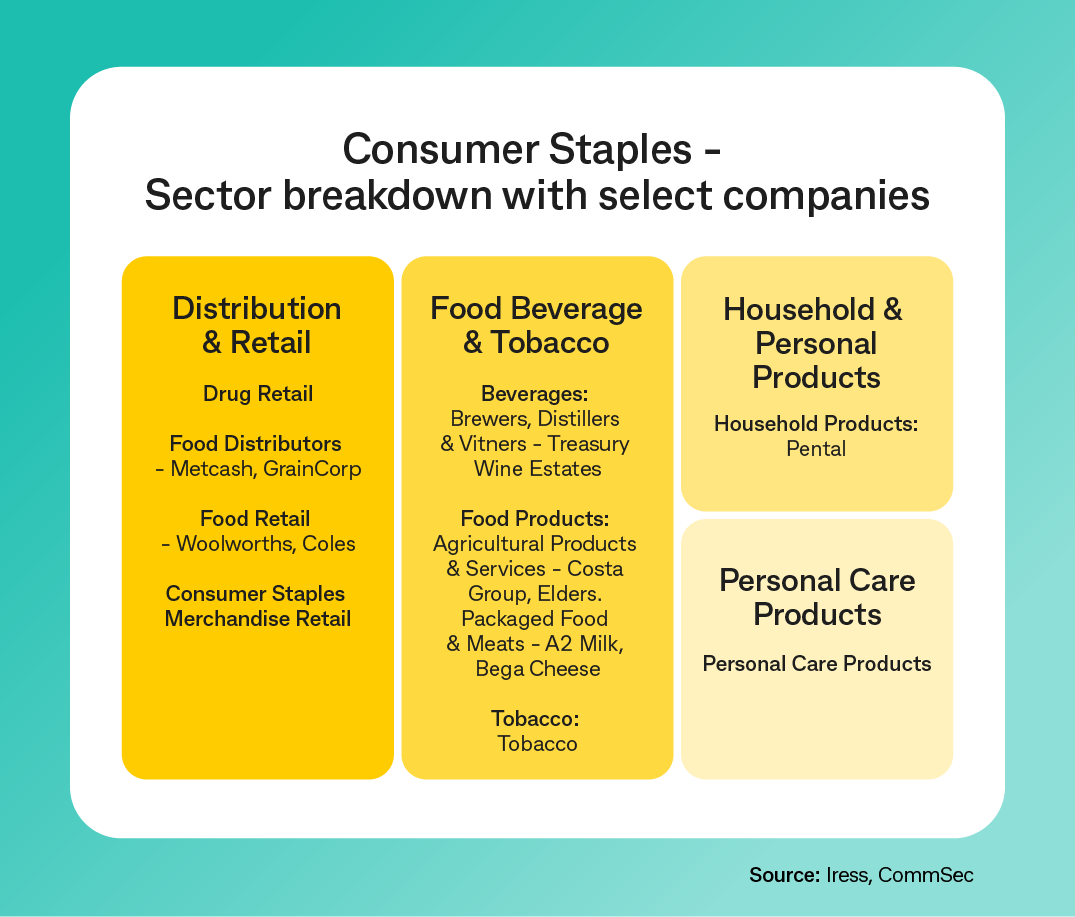 Consumer Staples - Sector breakdown with select companies

Distribution & Retail

Drug Retail

Food Distributors - Metcash, GrainCorp

Food Retail - Woolworths, Coles

Consumer Staples Merchandise Retail

Food Beverage & Tobacco

Beverages: Brewers, Distillers & Vitners - Treasury Wine Estates

Food Products: Agricultural Products & Services - Costa Group, Elders. Packaged Food & Meats - A2 Milk, Bega Cheese

Tobacco: Tobacco

Household & Personal Products

Household Products: Pental

Personal Care Products

Personal Care Products

Source: Iress, CommSec